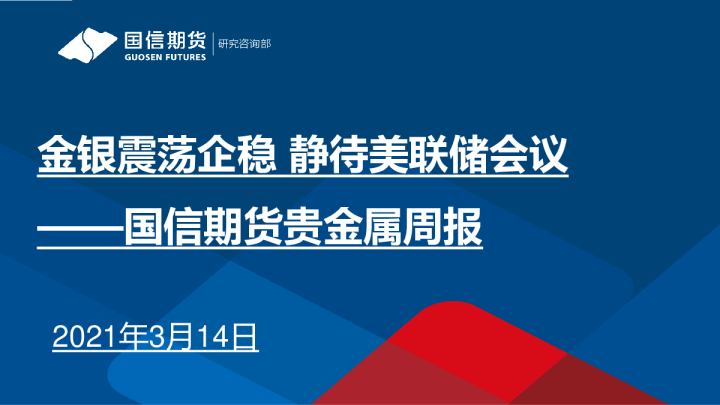 国信期货
GUOSEN FUTURES
研究咨询部

金银震荡企稳 静待美联储会议
——国信期货贵金属周报

2021年3月14日